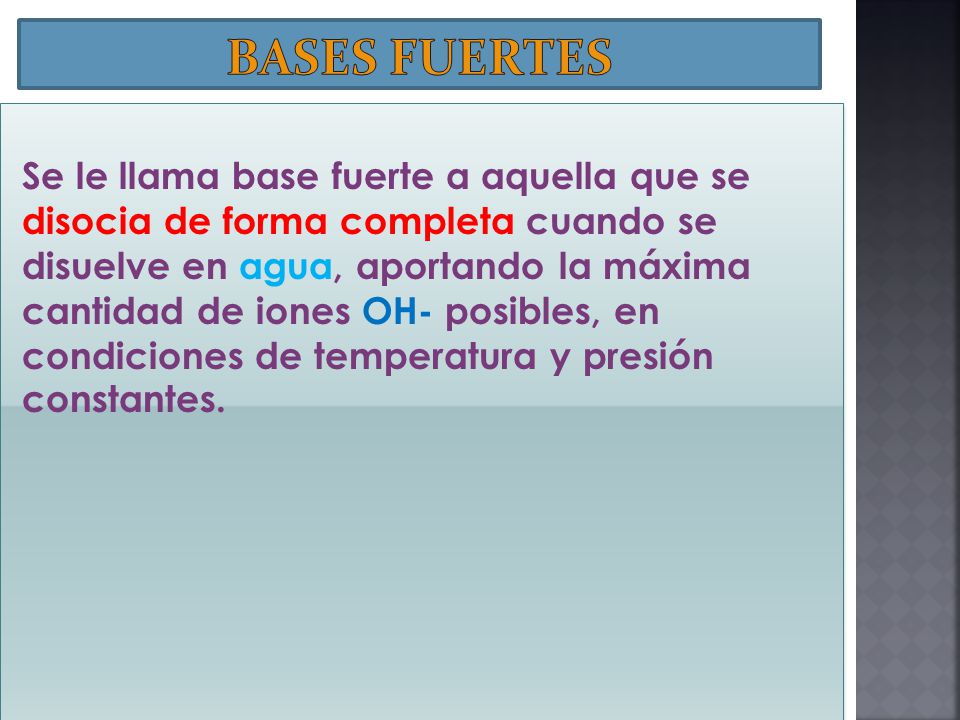 BASES FUERTES

Se le llama base fuerte a aquella que se disocia de forma completa cuando se disuelve en agua, aportando la máxima cantidad de iones OH- posibles, en condiciones de temperatura y presión constantes.